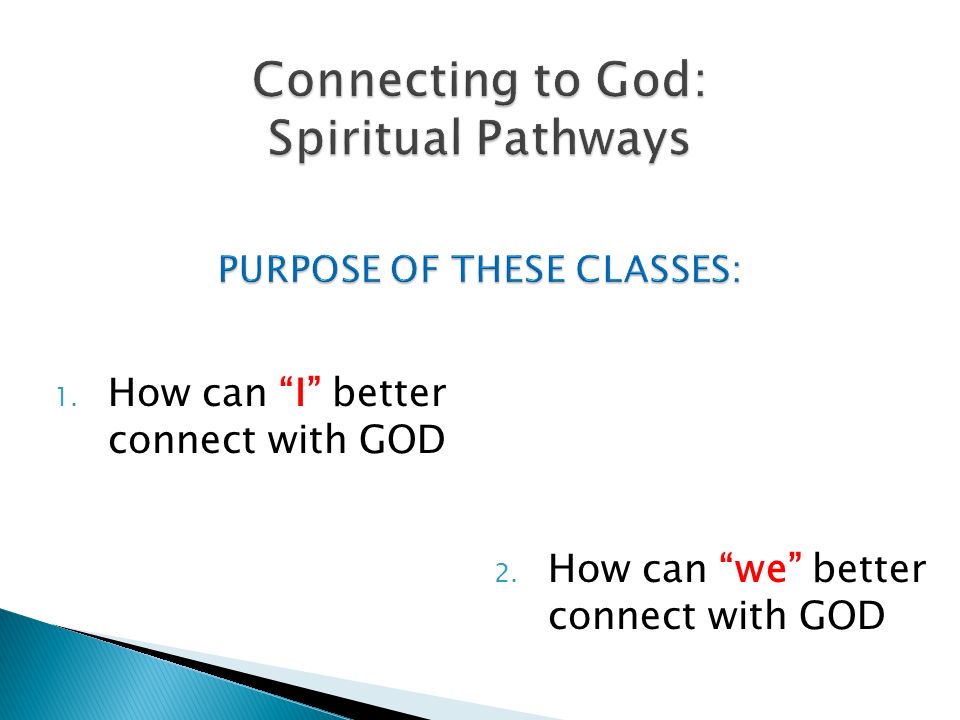 Connecting to God:
Spiritual Pathways

PURPOSE OF THESE CLASSES:

1. How can “I” better connect with GOD

2. How can “we” better connect with GOD